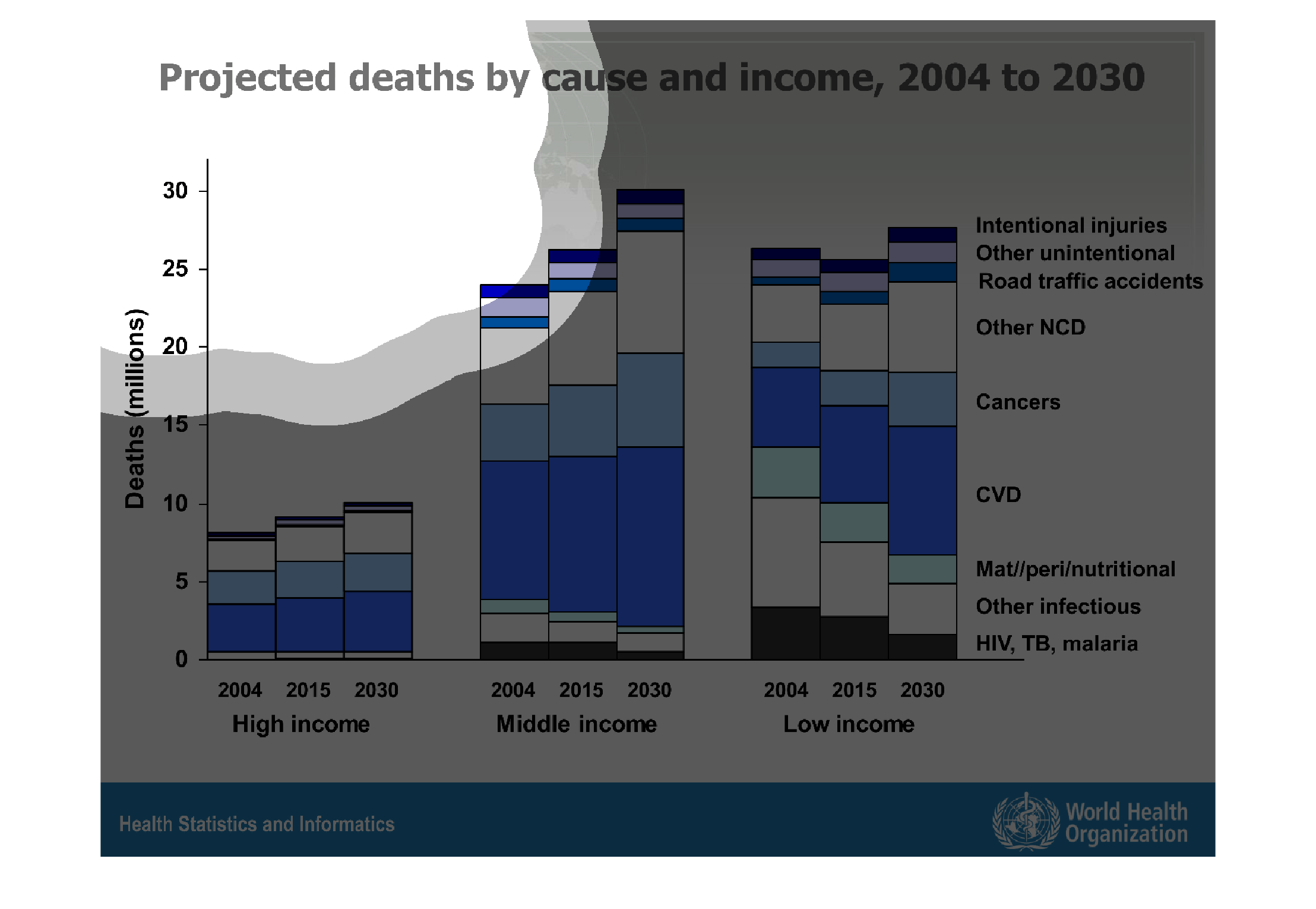 Projected deaths by cause and income, 2004 to 2030

Deaths (millions)

30
25
20
15
10
5
0

Intentional injuries
Other unintentional
Road traffic accidents
Other NCD
Cancers
CVD
Mat//peri/nutritional
Other infectious
HIV, TB, malaria

2004 2015 2030
High income

2004 2015 2030
Middle income

2004 2015 2030
Low income

Health Statistics and Informatics

World Health Organization